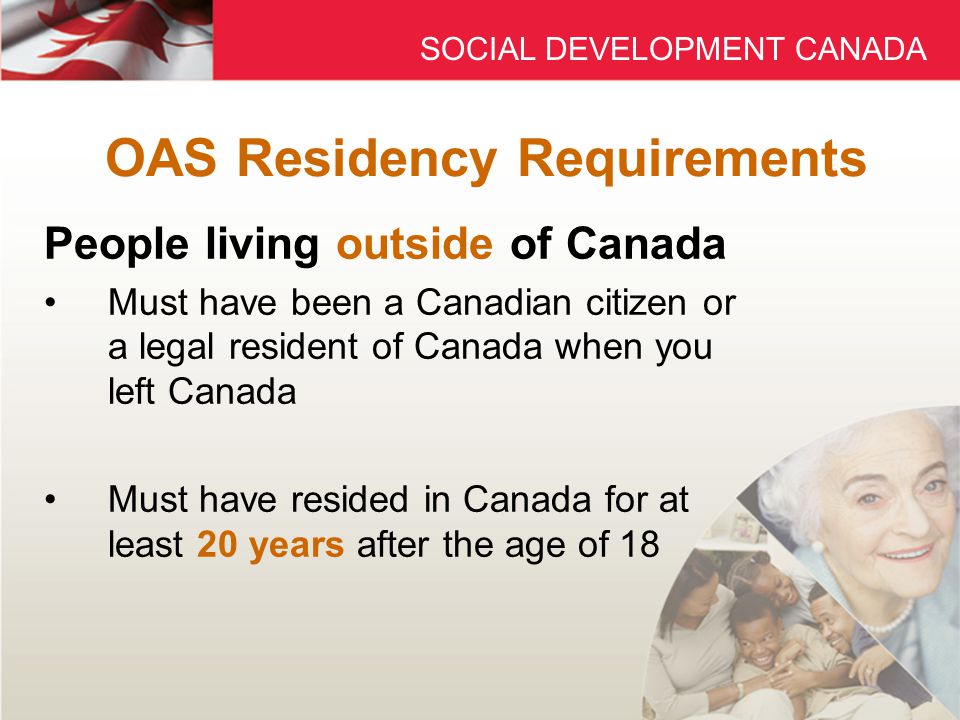 SOCIAL DEVELOPMENT CANADA

OAS Residency Requirements

People living outside of Canada

• Must have been a Canadian citizen or a legal resident of Canada when you left Canada

• Must have resided in Canada for at least 20 years after the age of 18